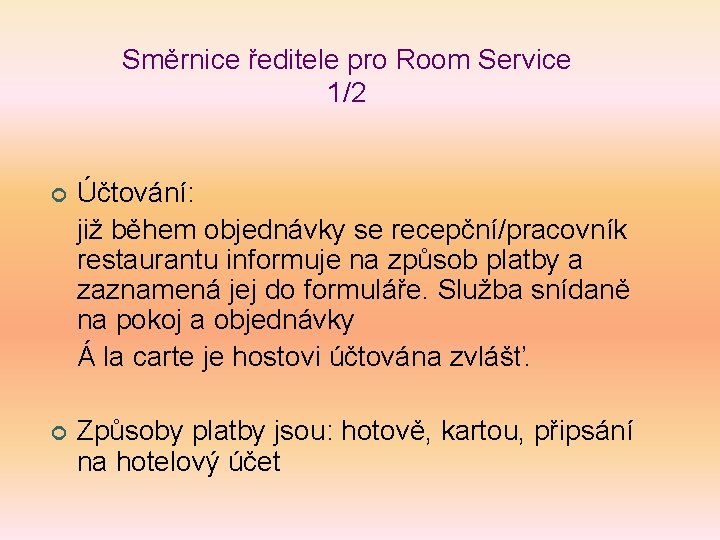 Směrnice ředitele pro Room Service 1/2

Účtování:

již během objednávky se recepční/pracovník restaurantu informuje na způsob platby a zaznamená jej do formuláře. Služba snídaně na pokoj a objednávky

Á la carte je hostovi účtována zvlášť.

Způsoby platby jsou: hotově, kartou, připsání na hotelový účet